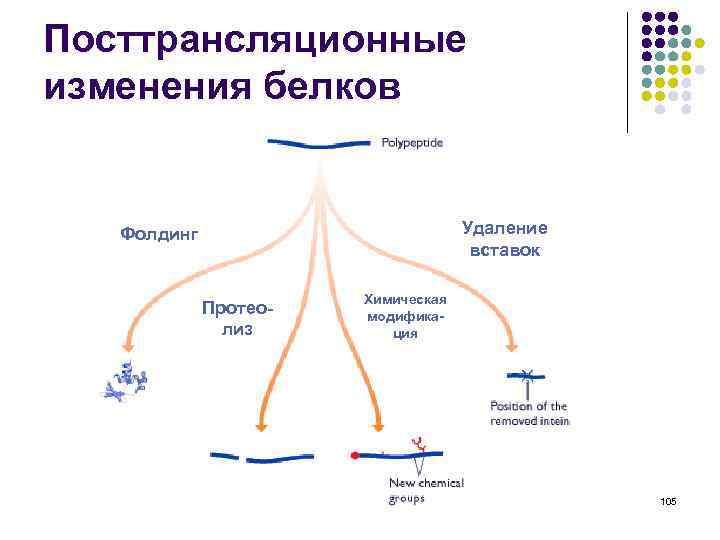 Посттрансляционные изменения белков

Polypeptide

Фолдинг

Удаление вставок

Протеолиз

Химическая модификация

Position of the removed intein

New chemical groups

105